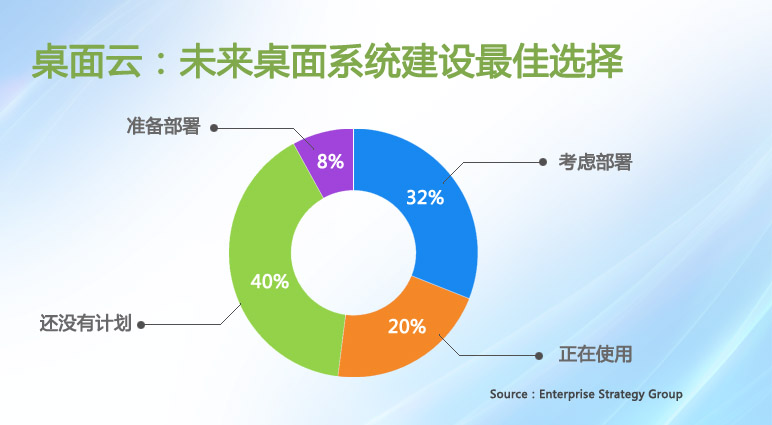 桌面云：未来桌面系统建设最佳选择

准备部署
8%
考虑部署
32%
40%
还没有计划
20%
正在使用

Source：Enterprise Strategy Group